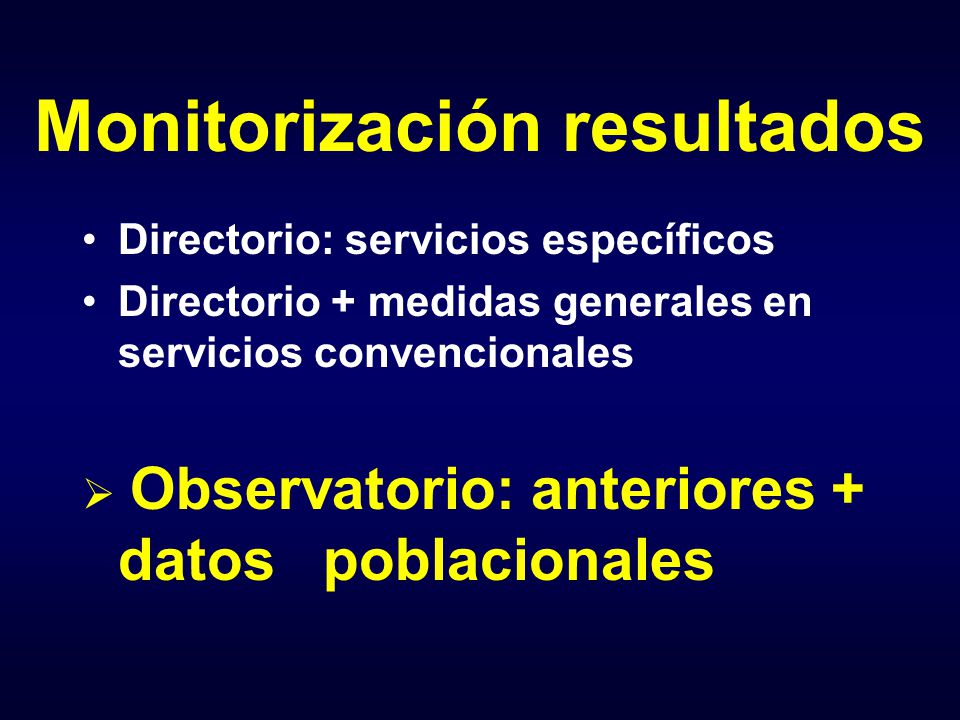 Monitorización resultados

• Directorio: servicios específicos
• Directorio + medidas generales en servicios convencionales

➢ Observatorio: anteriores + datos poblacionales